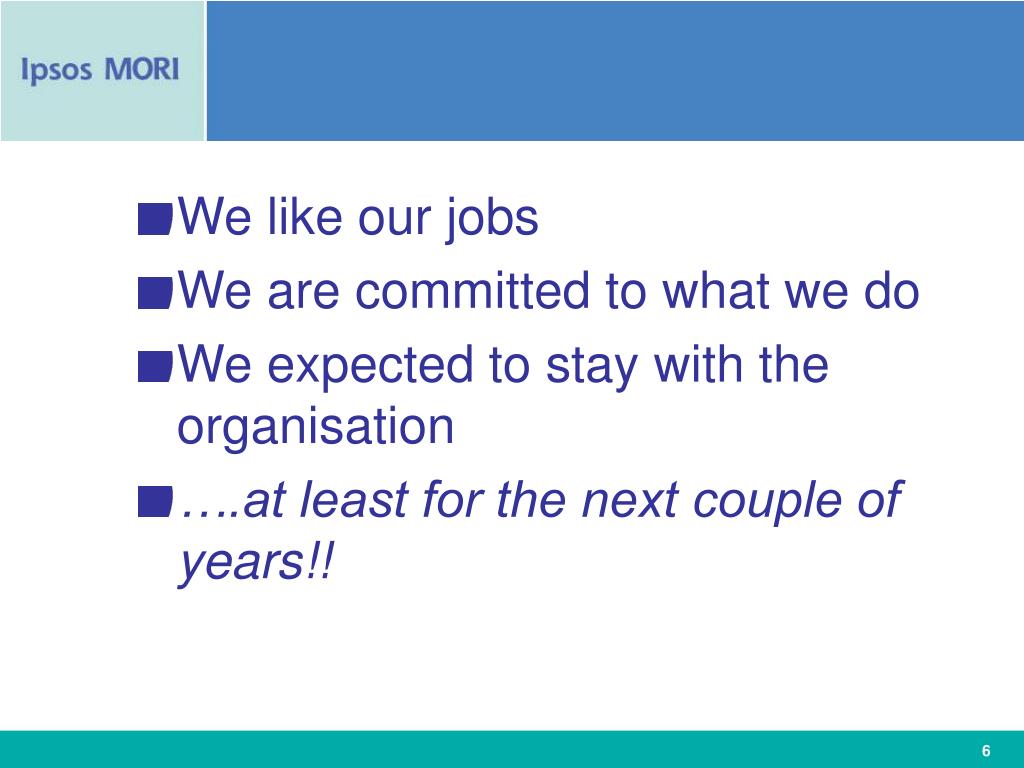 Ipsos MORI

We like our jobs
We are committed to what we do
We expected to stay with the organisation
….at least for the next couple of years!!

6